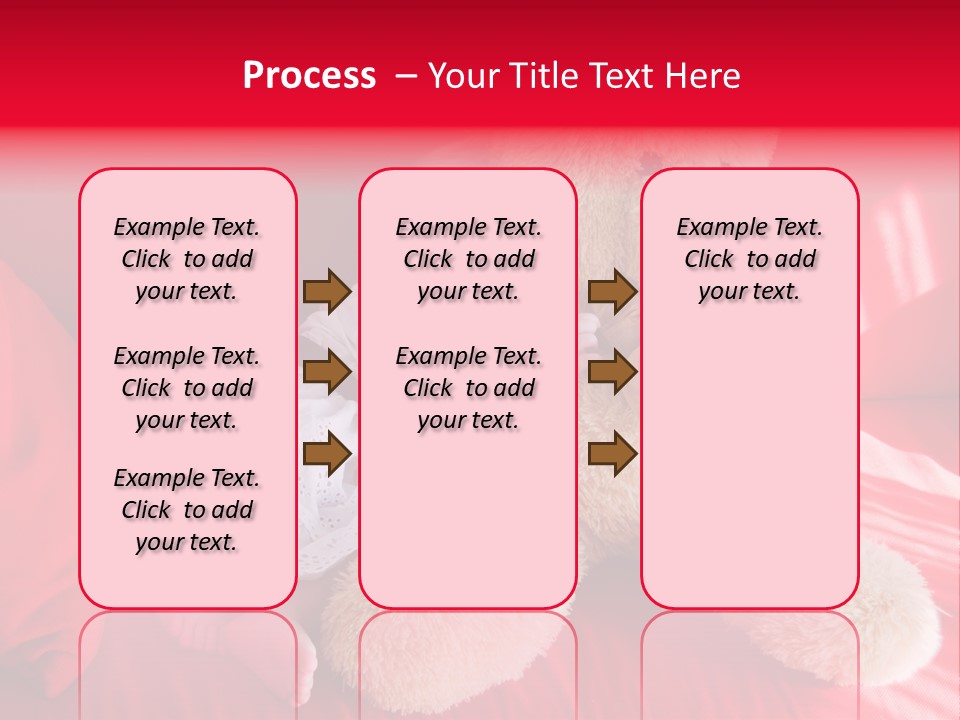 Process – Your Title Text Here

Example Text. Click to add your text.

Example Text. Click to add your text.

Example Text. Click to add your text.

Example Text. Click to add your text.

Example Text. Click to add your text.

Example Text. Click to add your text.